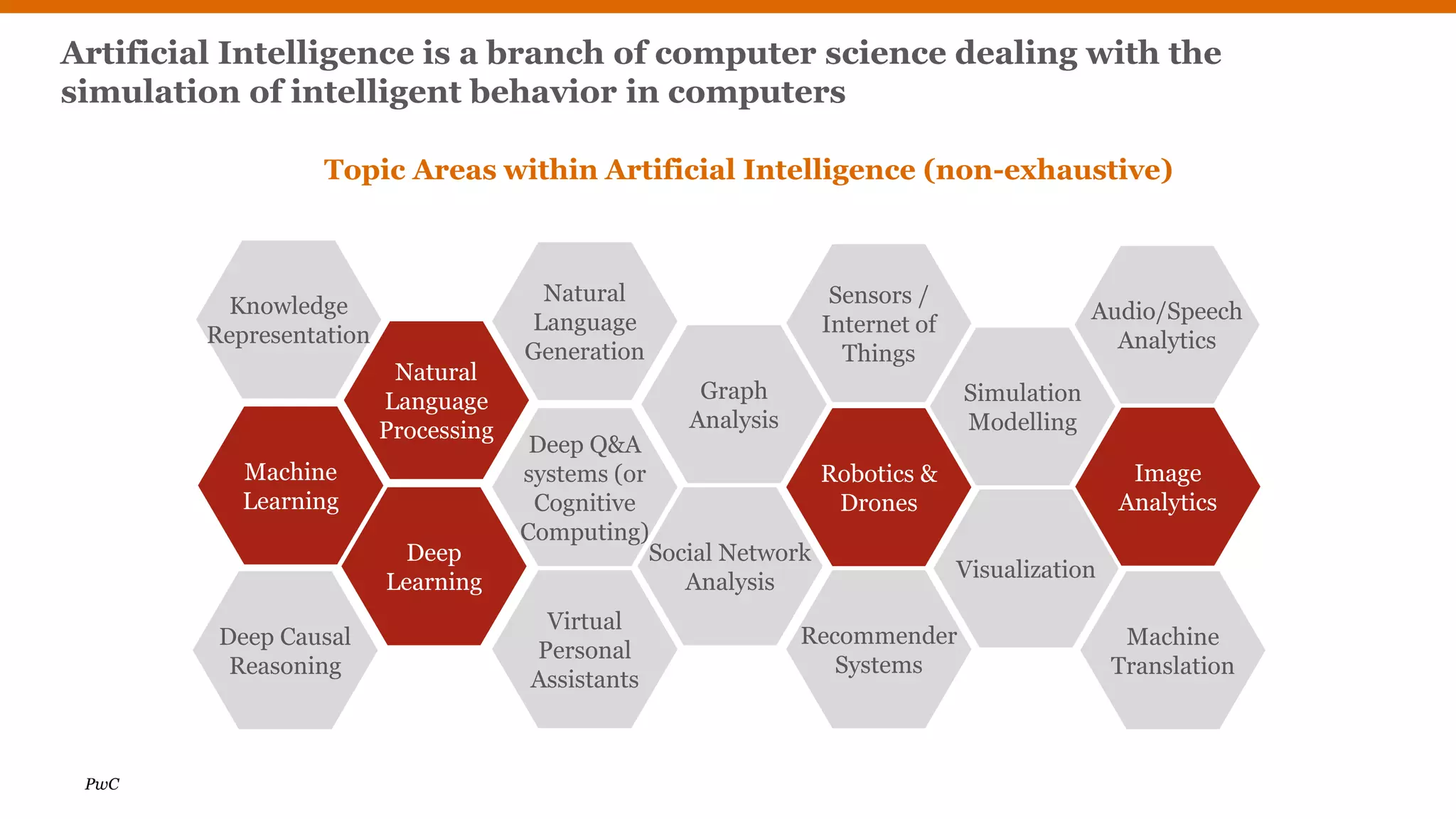 Artificial Intelligence is a branch of computer science dealing with the simulation of intelligent behavior in computers

Topic Areas within Artificial Intelligence (non-exhaustive)

Knowledge Representation

Machine Learning

Deep Causal Reasoning

Natural Language Processing

Deep Learning

Natural Language Generation

Deep Q&A systems (or Cognitive Computing)

Virtual Personal Assistants

Graph Analysis

Social Network Analysis

Sensors / Internet of Things

Robotics & Drones

Recommender Systems

Simulation Modelling

Visualization

Audio/Speech Analytics

Image Analytics

Machine Translation

PwC